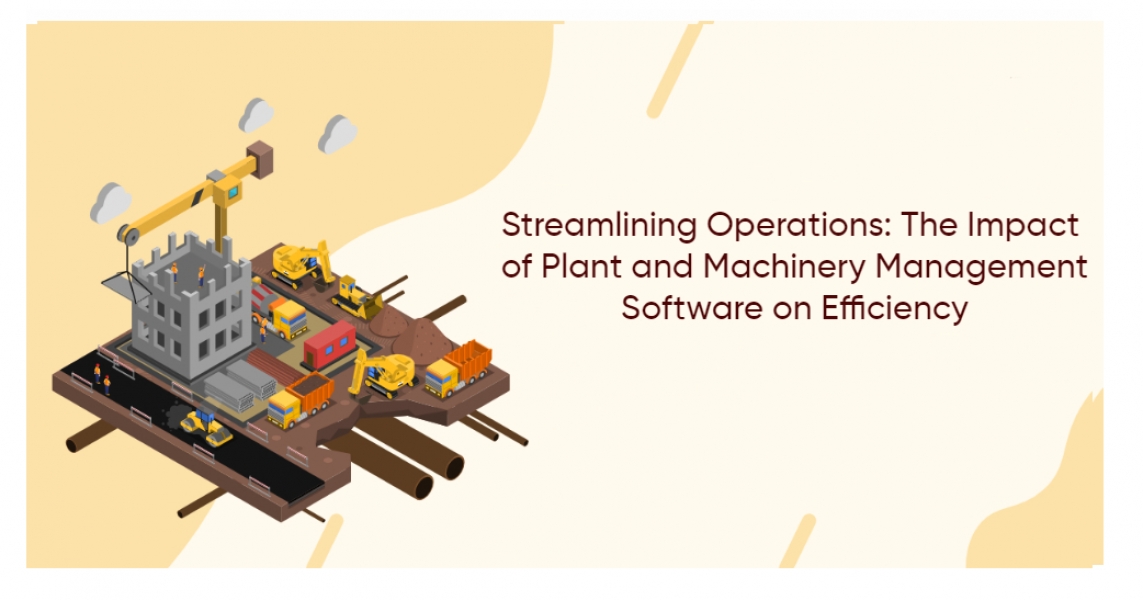 Streamlining Operations: The Impact of Plant and Machinery Management Software on Efficiency